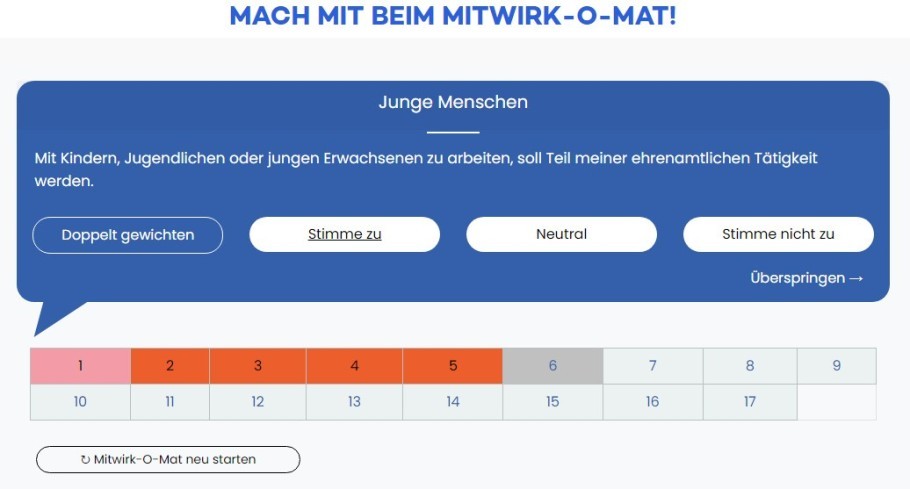 MACH MIT BEIM MITWIRK-O-MAT!

Junge Menschen

Mit Kindern, Jugendlichen oder jungen Erwachsenen zu arbeiten, soll Teil meiner ehrenamtlichen Tätigkeit werden.

Doppelt gewichten

Stimme zu

Neutral

Stimme nicht zu

Überspringen →

| 1 | 2 | 3 | 4 | 5 | 6 | 7 | 8 | 9 |
|---|---|---|---|---|---|---|---|---|
| 10 | 11 | 12 | 13 | 14 | 15 | 16 | 17 | |

↻ Mitwirk-O-Mat neu starten